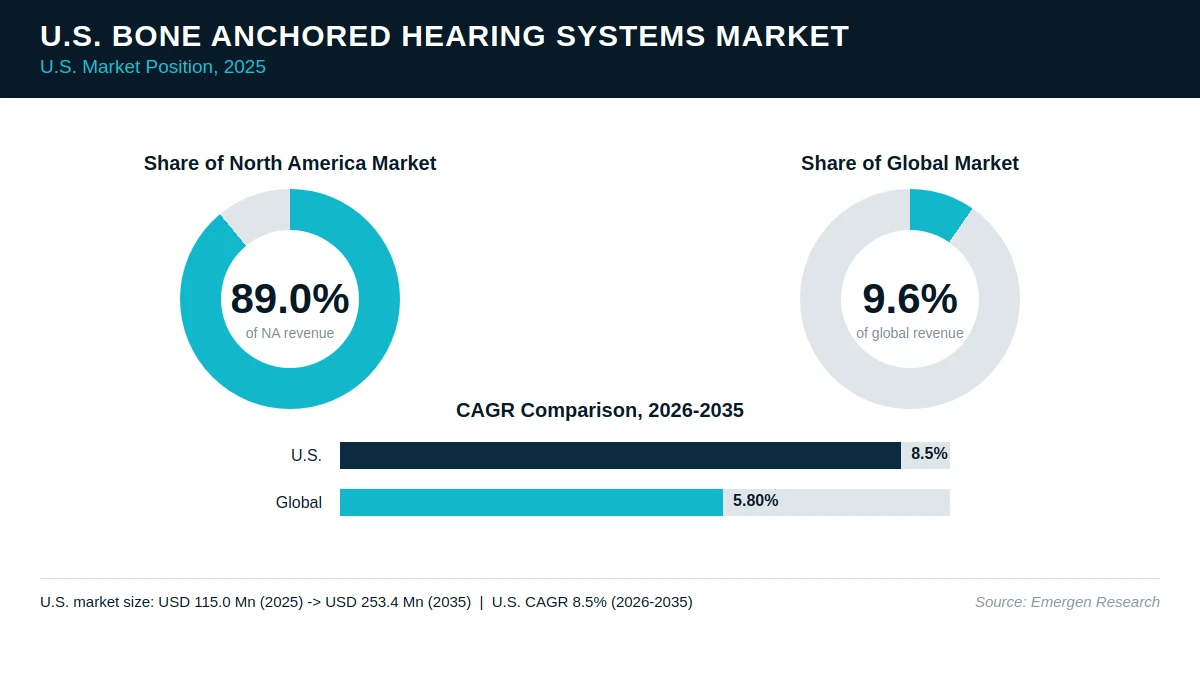 U.S. BONE ANCHORED HEARING SYSTEMS MARKET
U.S. Market Position, 2025

Share of North America Market

89.0%
of NA revenue

Share of Global Market

9.6%
of global revenue

CAGR Comparison, 2026-2035

U.S. 8.5%

Global 5.80%

U.S. market size: USD 115.0 Mn (2025) -> USD 253.4 Mn (2035) | U.S. CAGR 8.5% (2026-2035)

Source: Emergen Research